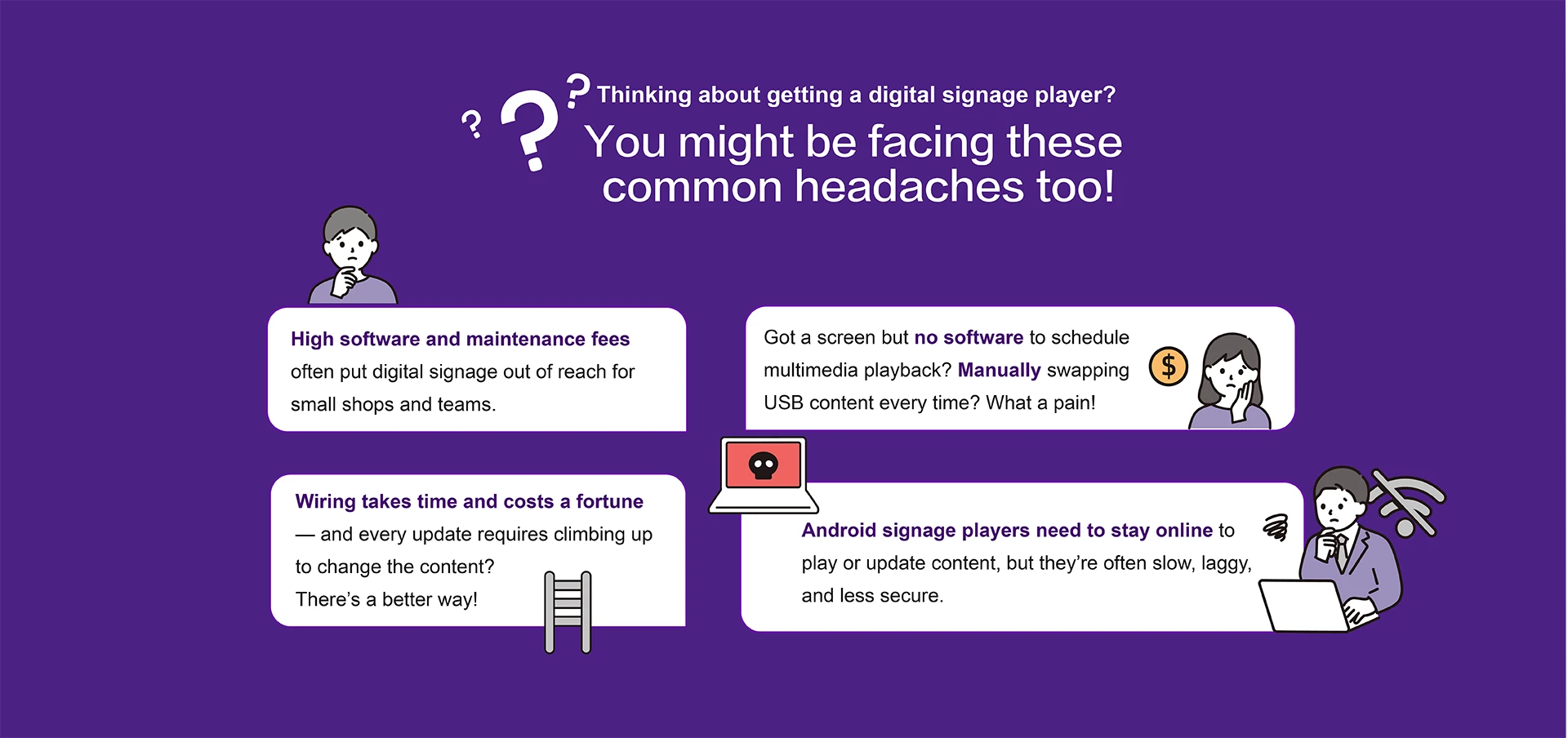 Thinking about getting a digital signage player?

You might be facing these common headaches too!

High software and maintenance fees often put digital signage out of reach for small shops and teams.

Got a screen but no software to schedule multimedia playback? Manually swapping USB content every time? What a pain!

$

Wiring takes time and costs a fortune — and every update requires climbing up to change the content?
There's a better way!

Android signage players need to stay online to play or update content, but they're often slow, laggy, and less secure.